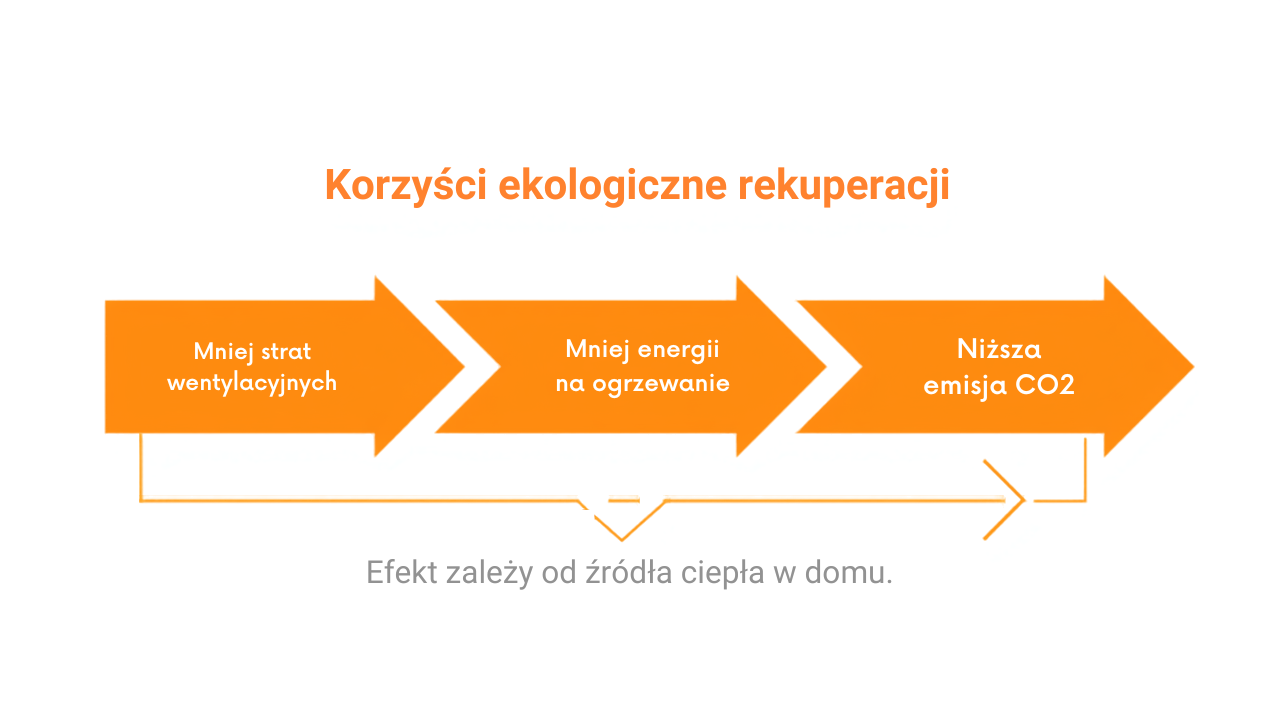 Korzyści ekologiczne rekuperacji

Mniej strat wentylacyjnych

Mniej energii na ogrzewanie

Niższa emisja CO2

Efekt zależy od źródła ciepła w domu.